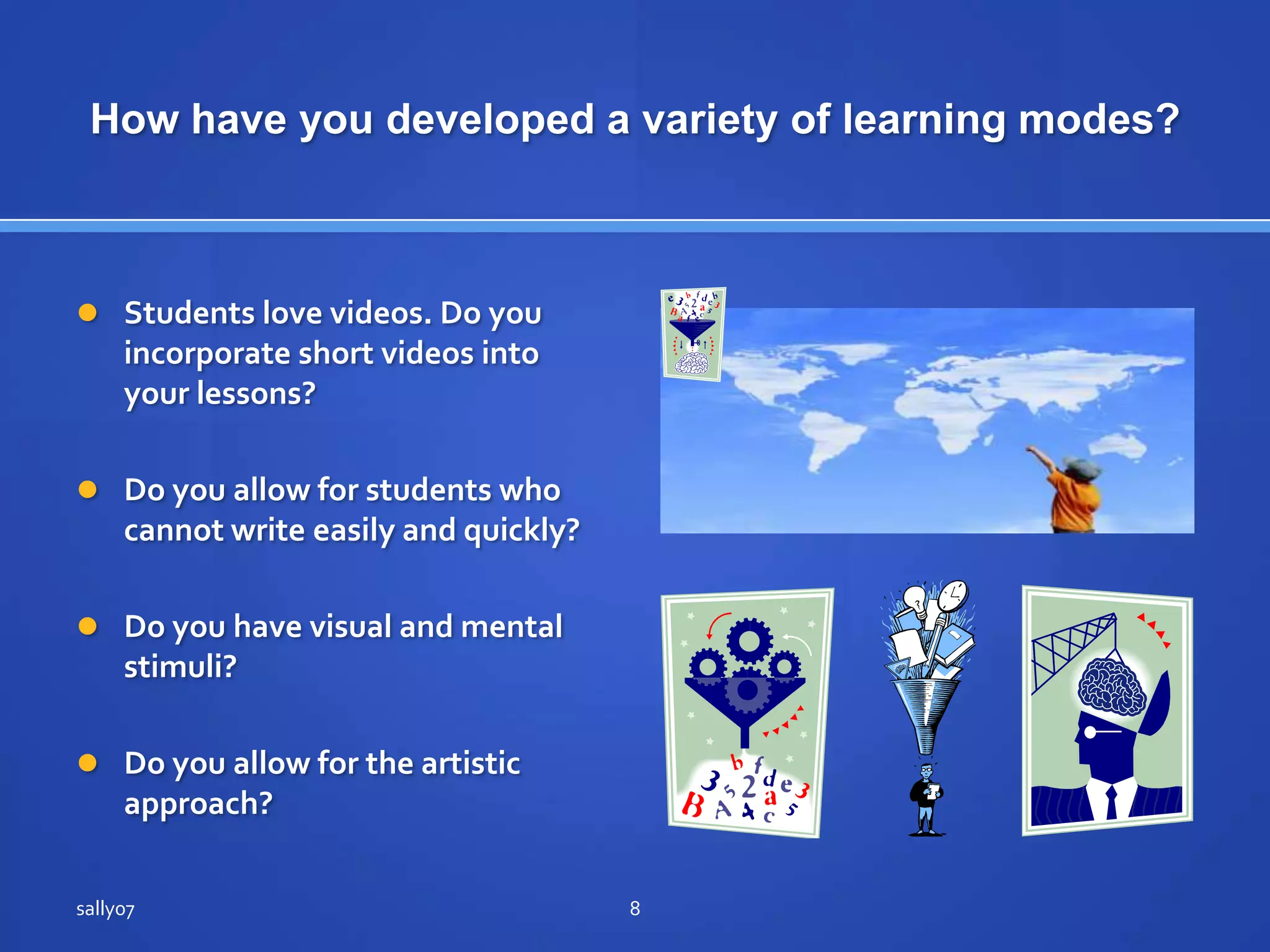 How have you developed a variety of learning modes?

Students love videos. Do you incorporate short videos into your lessons?

Do you allow for students who cannot write easily and quickly?

Do you have visual and mental stimuli?

Do you allow for the artistic approach?

sally07

8